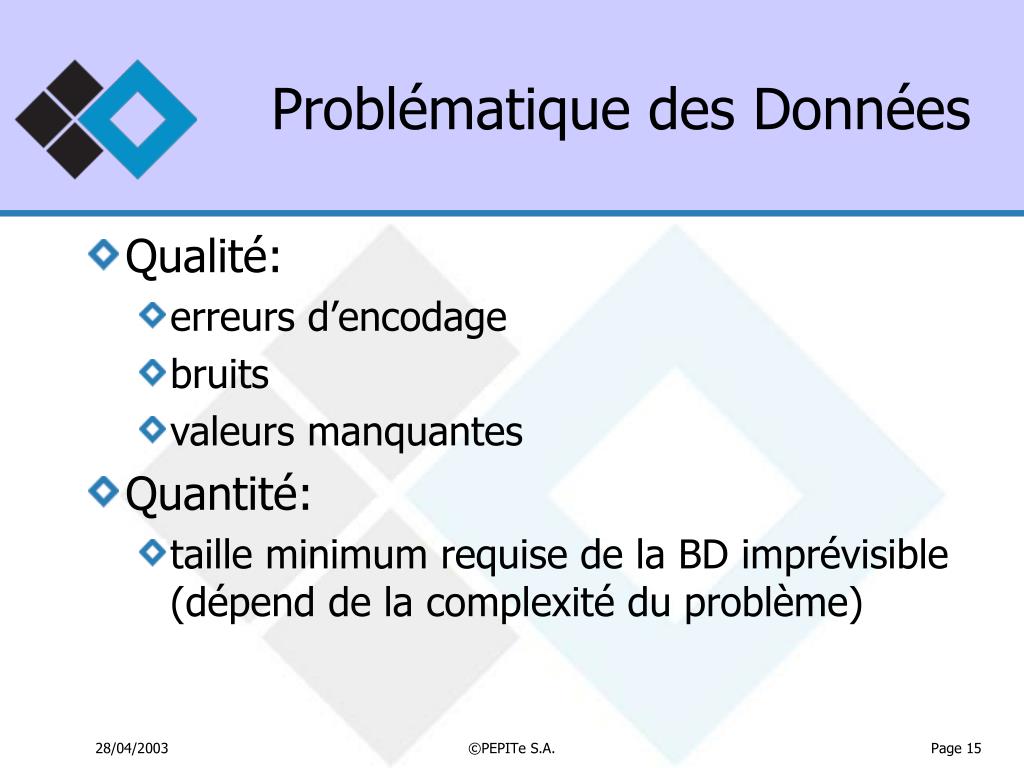 Problématique des Données

Qualité:

erreurs d’encodage

bruits

valeurs manquantes

Quantité:

taille minimum requise de la BD imprévisible (dépend de la complexité du problème)

28/04/2003

©PEPITe S.A.

Page 15